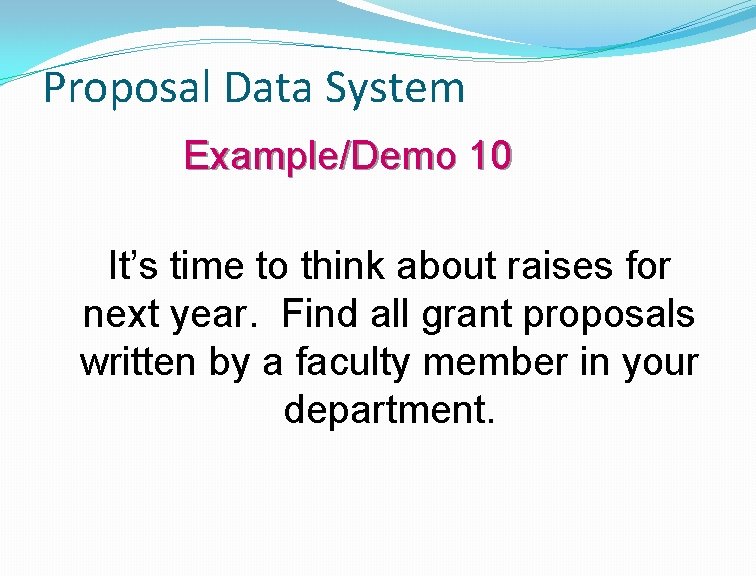 Proposal Data System

Example/Demo 10

It’s time to think about raises for next year.  Find all grant proposals written by a faculty member in your department.